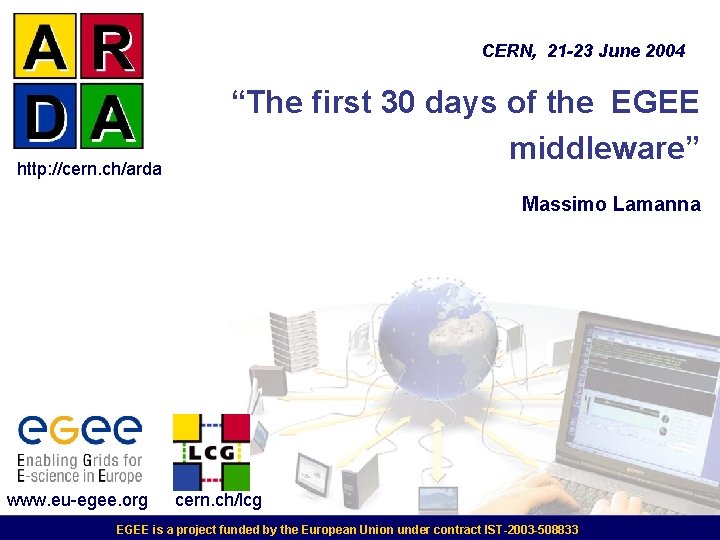 ARDA

http://cern.ch/arda

CERN, 21-23 June 2004

“The first 30 days of the EGEE middleware”

Massimo Lamanna

egee

Enabling Grids for E-science in Europe

www.eu-egee.org

LCG

cern.ch/lcg

EGEE is a project funded by the European Union under contract IST-2003-508833